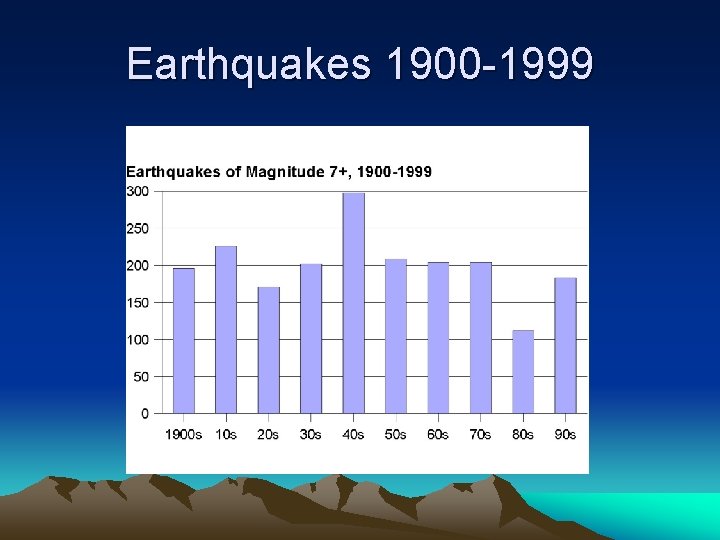 Earthquakes 1900-1999

Earthquakes of Magnitude 7+, 1900-1999

300
250
200
150
100
50
0

1900s 10s 20s 30s 40s 50s 60s 70s 80s 90s